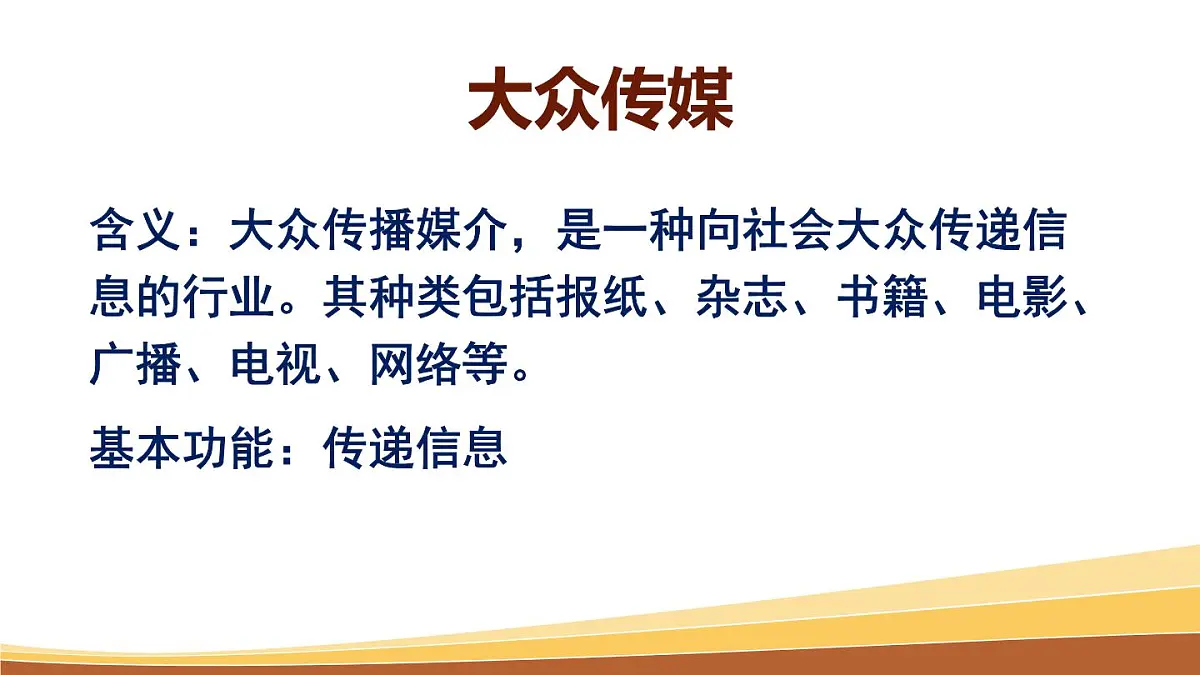 大众传媒

含义：大众传播媒介，是一种向社会大众传递信息的行业。其种类包括报纸、杂志、书籍、电影、广播、电视、网络等。

基本功能：传递信息